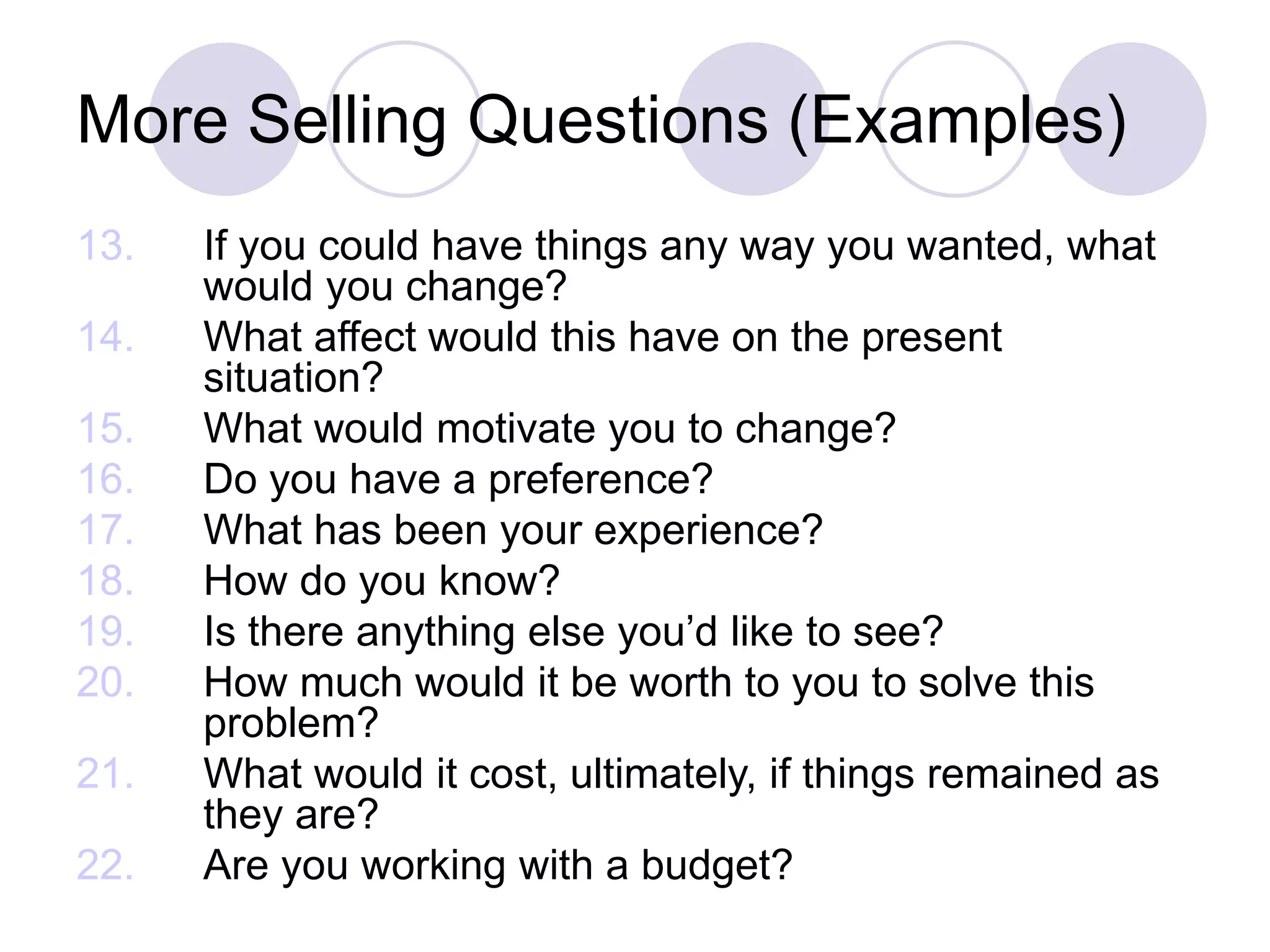 More Selling Questions (Examples)

13. If you could have things any way you wanted, what would you change?
14. What affect would this have on the present situation?
15. What would motivate you to change?
16. Do you have a preference?
17. What has been your experience?
18. How do you know?
19. Is there anything else you’d like to see?
20. How much would it be worth to you to solve this problem?
21. What would it cost, ultimately, if things remained as they are?
22. Are you working with a budget?